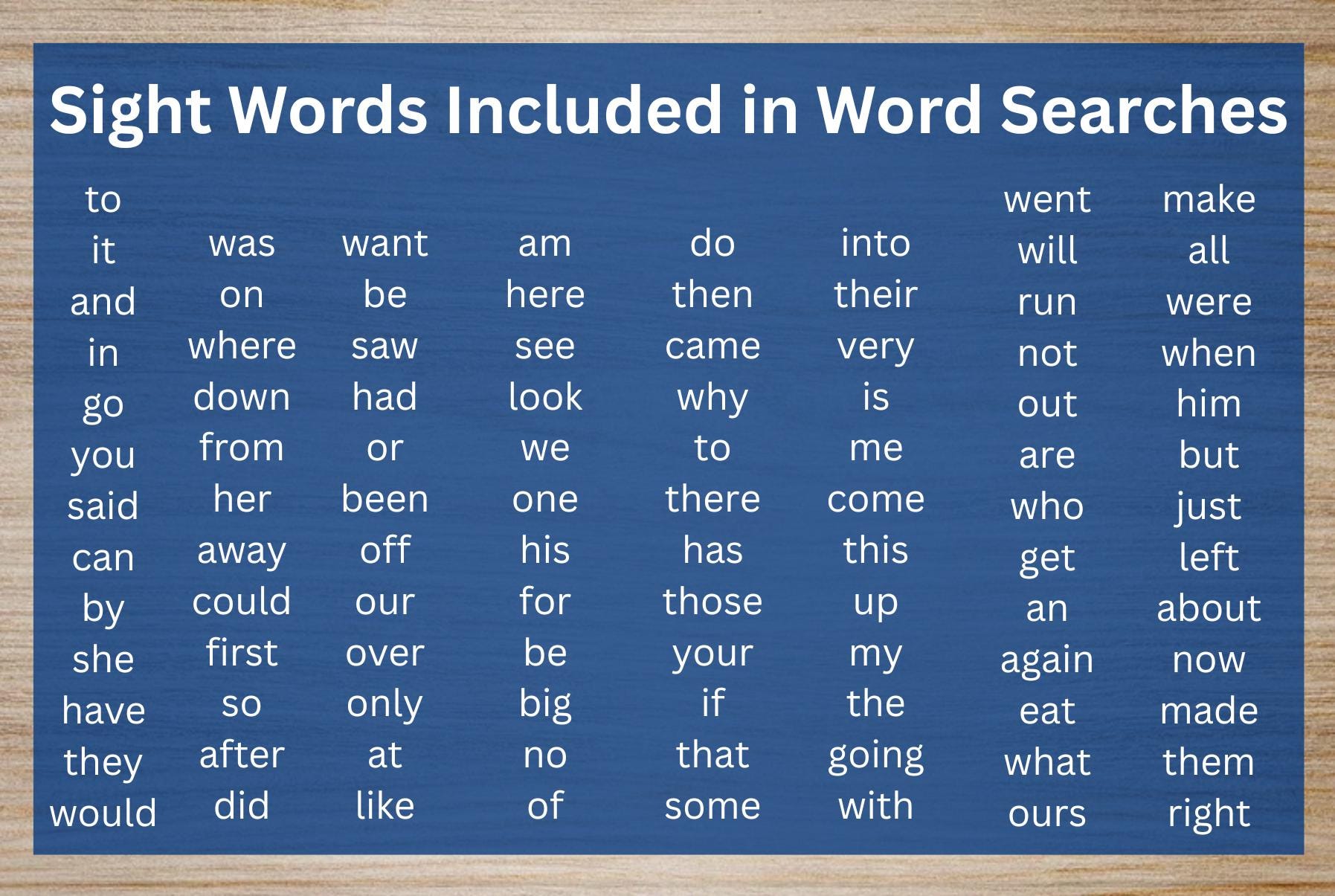 Sight Words Included in Word Searches

to
it
and
in
go
you
said
can
by
she
have
they
would

was
on
where
down
from
her
away
could
first
so
after
did

want
be
saw
had
or
been
off
our
over
only
at
like

am
here
see
look
we
one
his
for
be
big
no
of

do
then
came
why
to
there
has
those
your
if
that
some

into
their
very
is
me
come
this
up
my
the
going
with

went
will
run
not
out
are
who
get
an
again
eat
what
ours

make
all
were
when
him
but
just
left
about
now
made
them
right